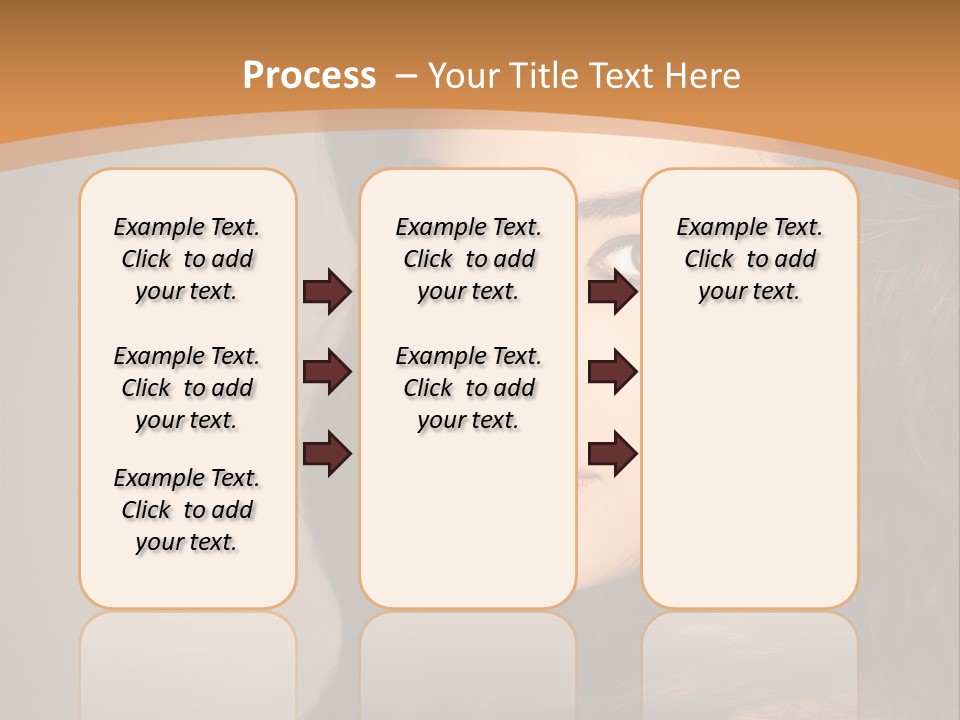 Process – Your Title Text Here

Example Text. Click to add your text.

Example Text. Click to add your text.

Example Text. Click to add your text.

Example Text. Click to add your text.

Example Text. Click to add your text.

Example Text. Click to add your text.